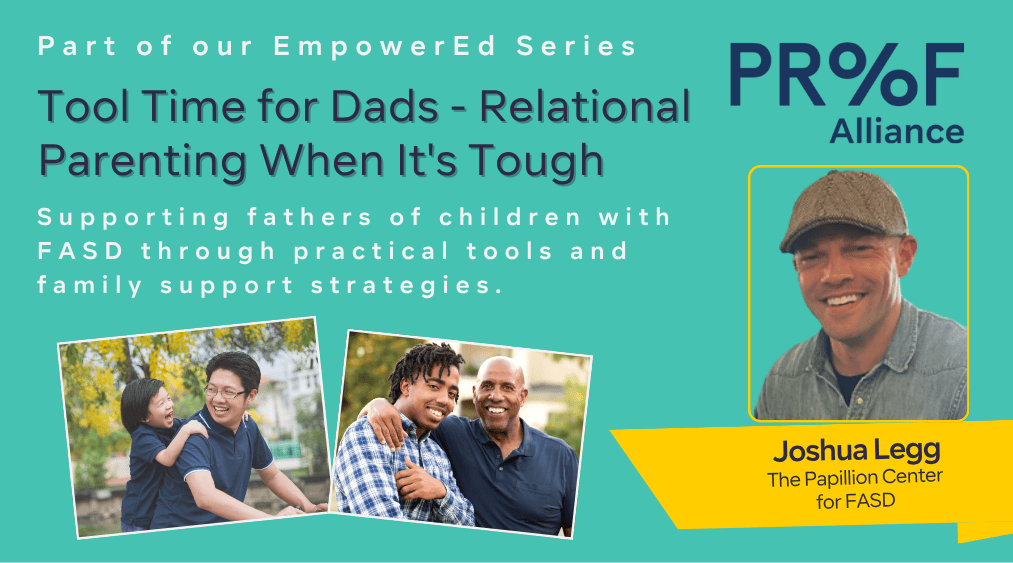 Part of our EmpowerEd Series

Tool Time for Dads - Relational Parenting When It's Tough

Supporting fathers of children with FASD through practical tools and family support strategies.

PR%F Alliance

Joshua Legg
The Papillion Center for FASD